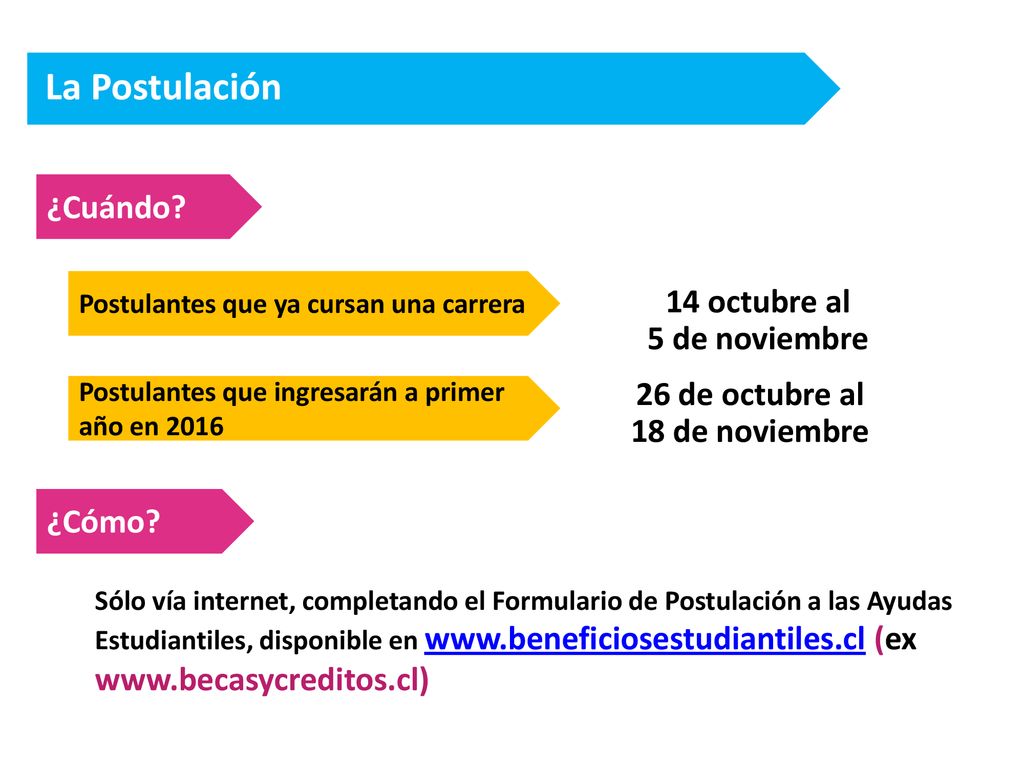 La Postulación

¿Cuándo?

Postulantes que ya cursan una carrera

14 octubre al
5 de noviembre

Postulantes que ingresarán a primer año en 2016

26 de octubre al
18 de noviembre

¿Cómo?

Sólo vía internet, completando el Formulario de Postulación a las Ayudas Estudiantiles, disponible en www.beneficiosestudiantiles.cl (ex www.becasycreditos.cl)